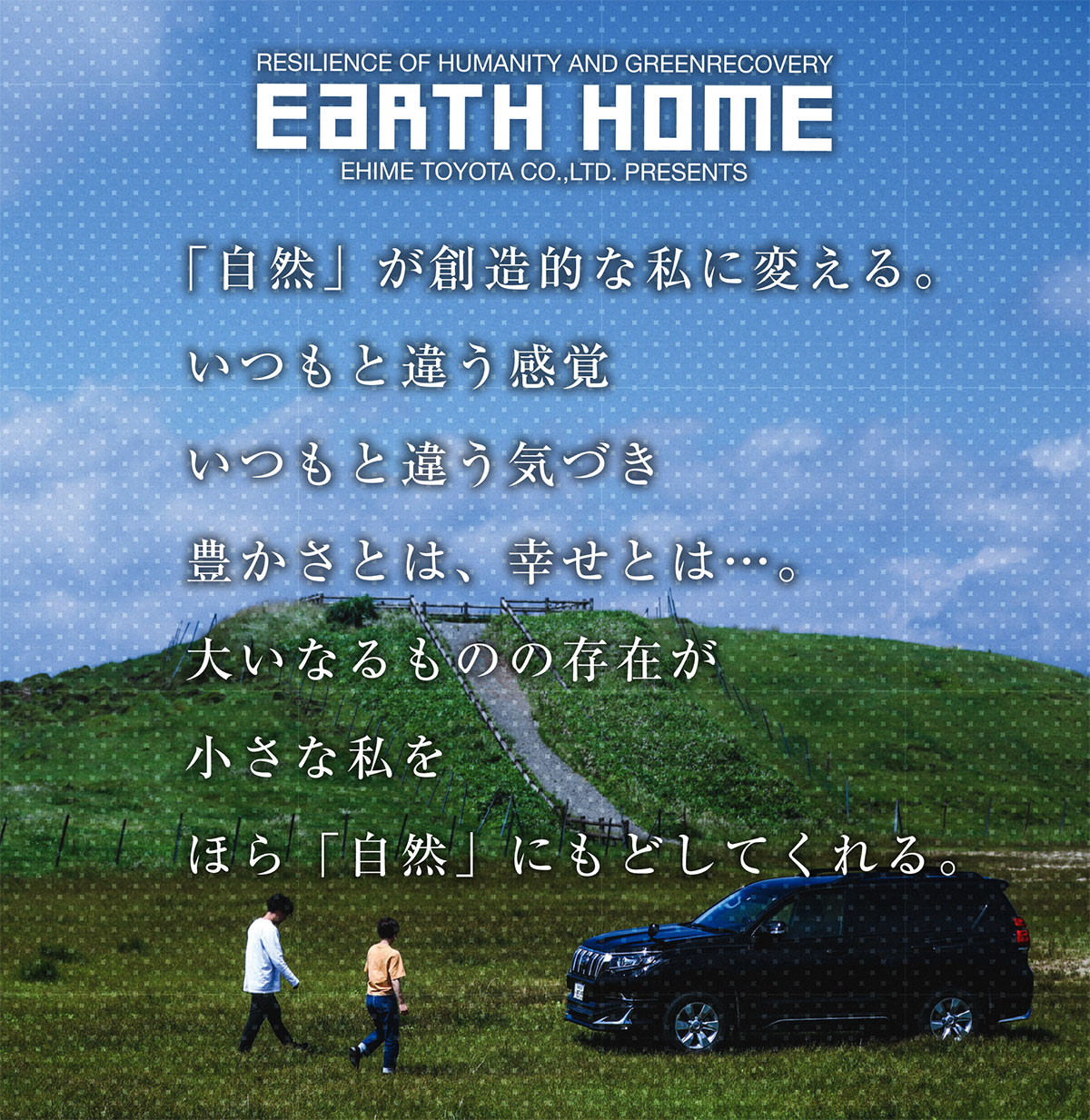 RESILIENCE OF HUMANITY AND GREENRECOVERY
EARTH HOME
EHIME TOYOTA CO.,LTD. PRESENTS

「自然」が創造的な私に変える。
いつもと違う感覚
いつもと違う気づき
豊かさとは、幸せとは…。
大いなるものの存在が
小さな私を
ほら「自然」にもどしてくれる。